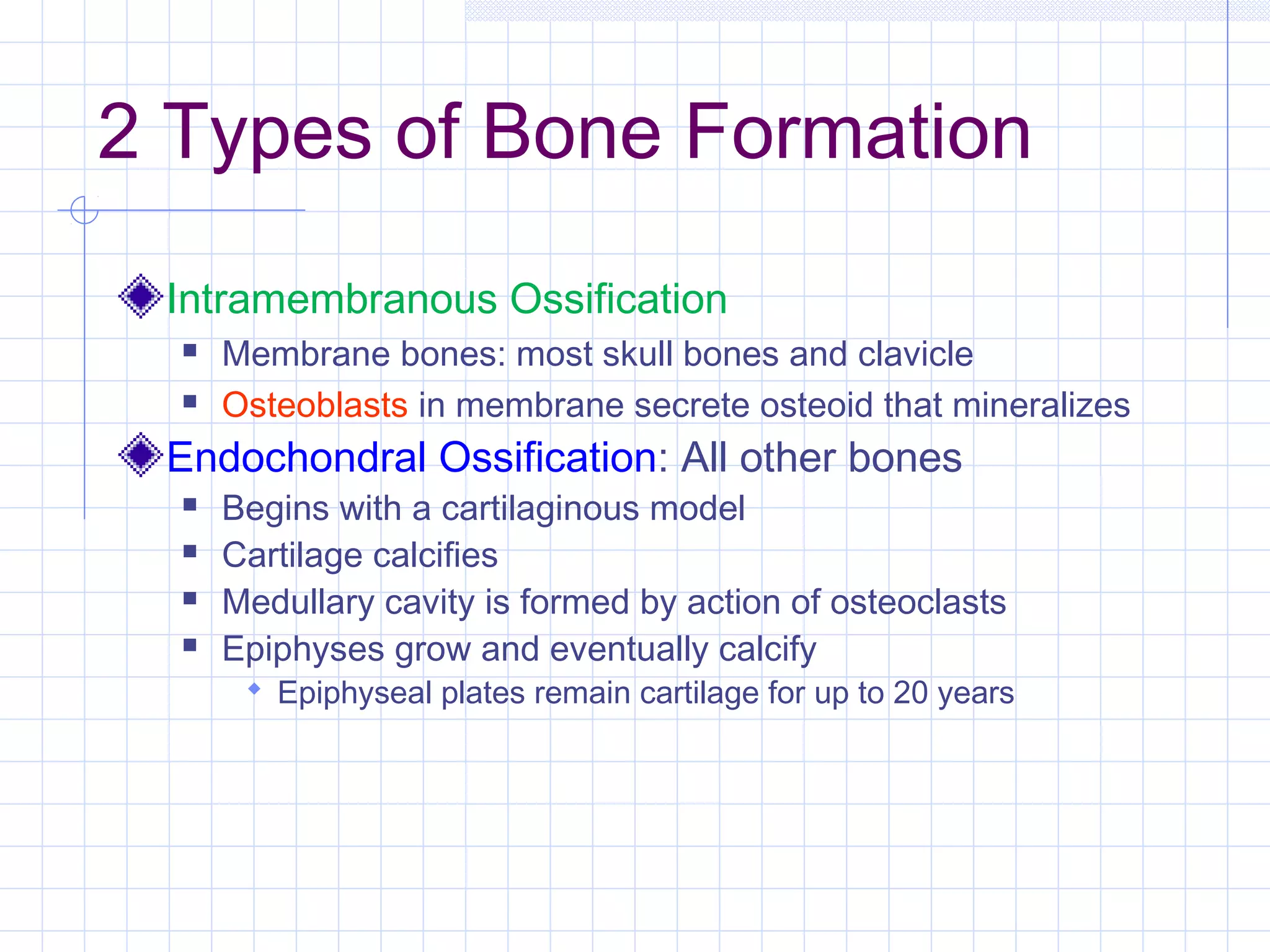 2 Types of Bone Formation

Intramembranous Ossification

Membrane bones: most skull bones and clavicle

Osteoblasts in membrane secrete osteoid that mineralizes

Endochondral Ossification: All other bones

Begins with a cartilaginous model

Cartilage calcifies

Medullary cavity is formed by action of osteoclasts

Epiphyses grow and eventually calcify

Epiphyseal plates remain cartilage for up to 20 years